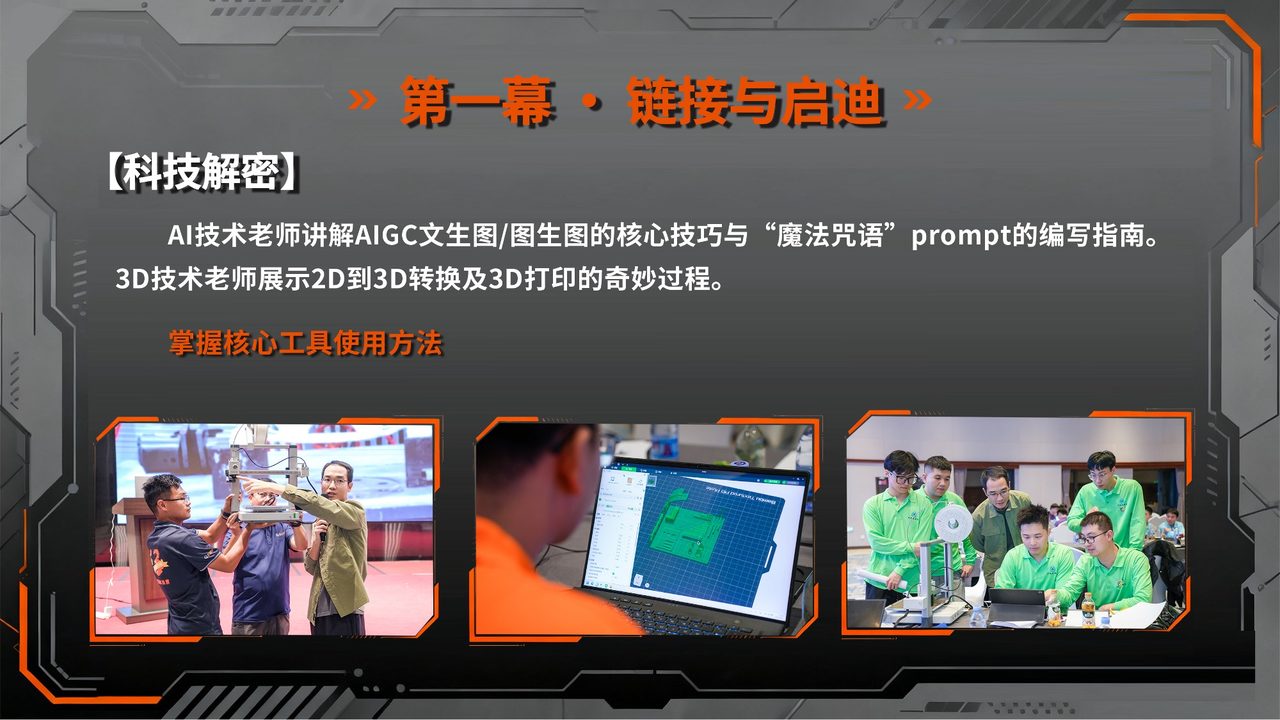 » 第一幕 · 链接与启迪 »

【科技解密】

AI技术老师讲解AIGC文生图/图生图的核心技巧与“魔法咒语”prompt的编写指南。3D技术老师展示2D到3D转换及3D打印的奇妙过程。

掌握核心工具使用方法